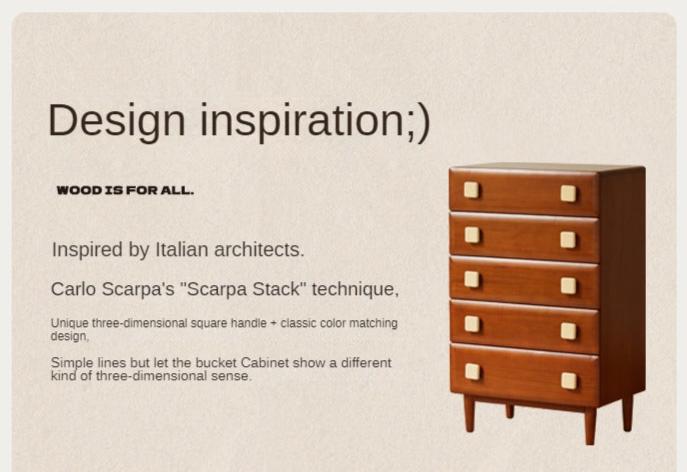 Design inspiration;)

WOOD IS FOR ALL.

Inspired by Italian architects.

Carlo Scarpa's "Scarpa Stack" technique,

Unique three-dimensional square handle + classic color matching design,

Simple lines but let the bucket Cabinet show a different kind of three-dimensional sense.